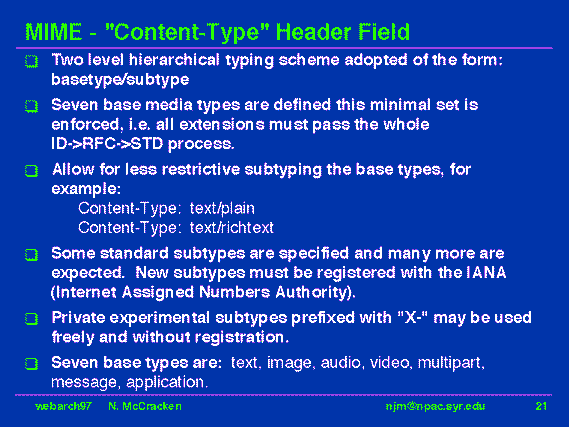 MIME - "Content-Type" Header Field

Two level hierarchical typing scheme adopted of the form: basetype/subtype

Seven base media types are defined this minimal set is enforced, i.e. all extensions must pass the whole ID->RFC->STD process.

Allow for less restrictive subtyping the base types, for example:
Content-Type: text/plain
Content-Type: text/richtext

Some standard subtypes are specified and many more are expected. New subtypes must be registered with the IANA (Internet Assigned Numbers Authority).

Private experimental subtypes prefixed with "X-" may be used freely and without registration.

Seven base types are: text, image, audio, video, multipart, message, application.

webarch97 N. McCracken njm@npac.syr.edu 21